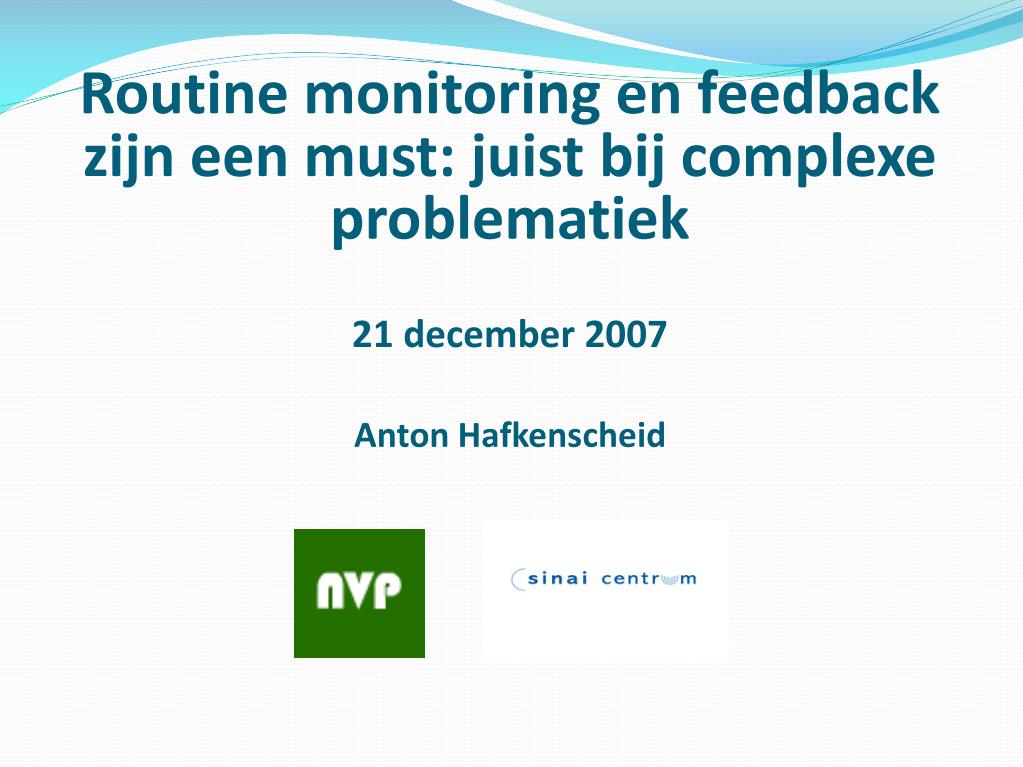 Routine monitoring en feedback zijn een must: juist bij complexe problematiek

21 december 2007

Anton Hafkenscheid

NVP

sinai centrum